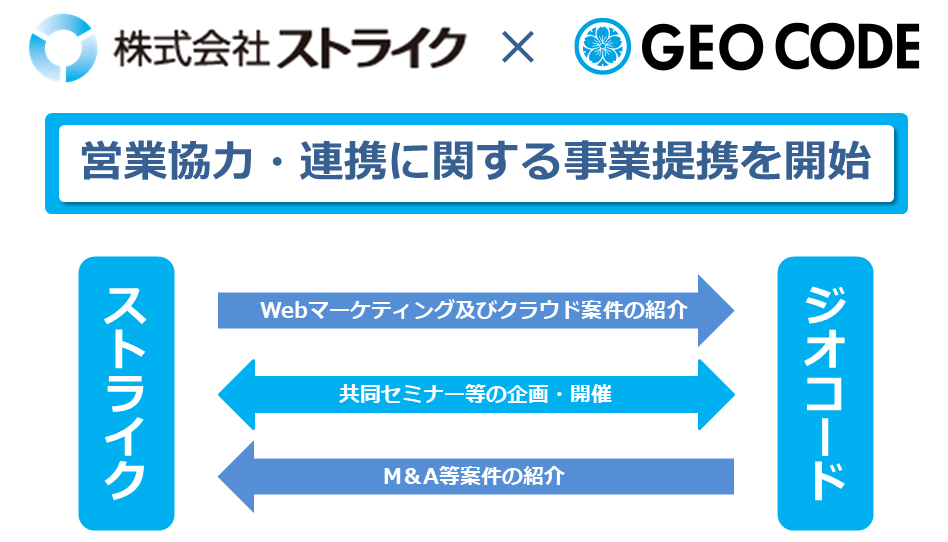 株式会社ストライク × GEO CODE

営業協力・連携に関する事業提携を開始

ストライク

Webマーケティング及びクラウド案件の紹介

共同セミナー等の企画・開催

M&A等案件の紹介

ジオコード